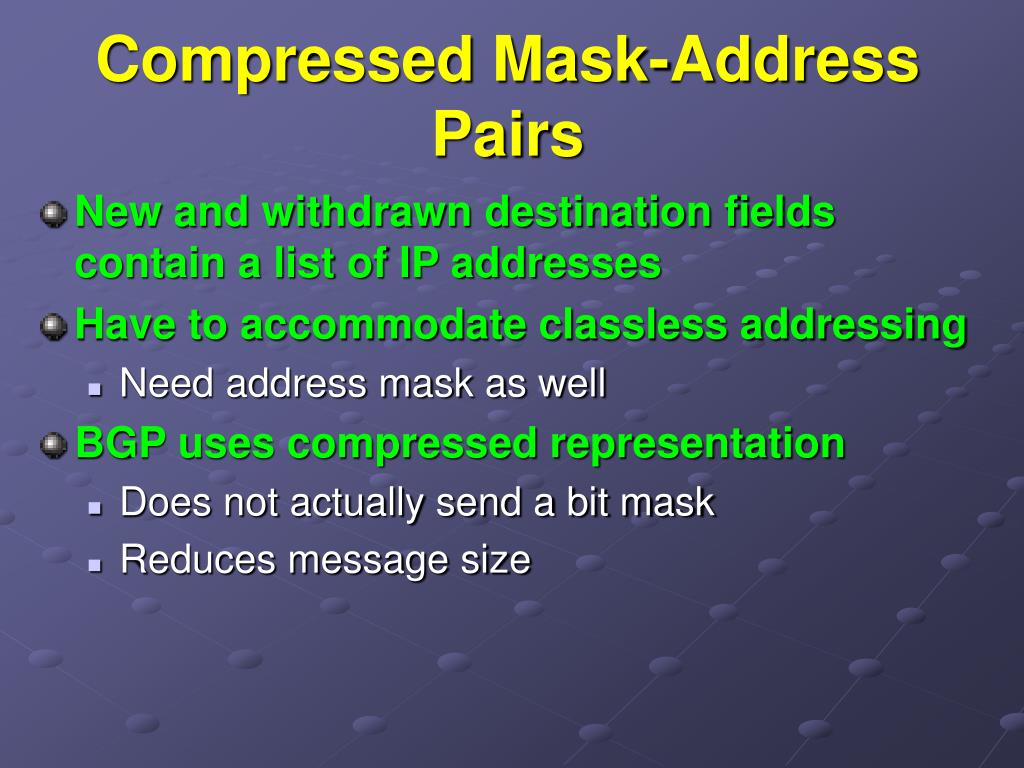 Compressed Mask-Address Pairs

New and withdrawn destination fields contain a list of IP addresses

Have to accommodate classless addressing

Need address mask as well

BGP uses compressed representation

Does not actually send a bit mask

Reduces message size